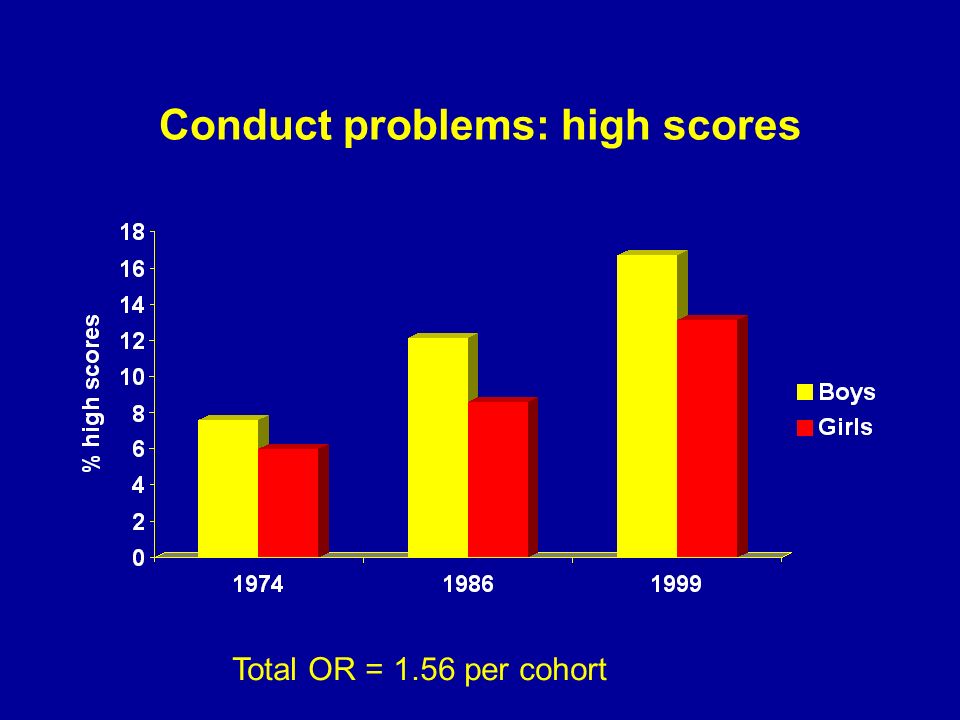 Conduct problems: high scores

% high scores

18
16
14
12
10
8
6
4
2
0

1974
1986
1999

Boys
Girls

Total OR = 1.56 per cohort